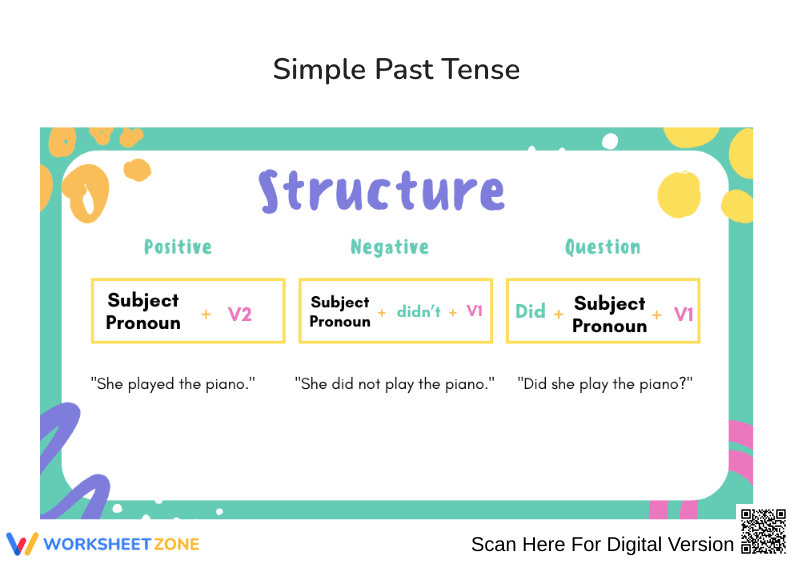 Simple Past Tense

Structure

Positive

Subject Pronoun + V2

"She played the piano."

Negative

Subject Pronoun + didn't + V1

"She did not play the piano."

Question

Did + Subject Pronoun + V1

"Did she play the piano?"

WORKSHEET ZONE

Scan Here For Digital Version